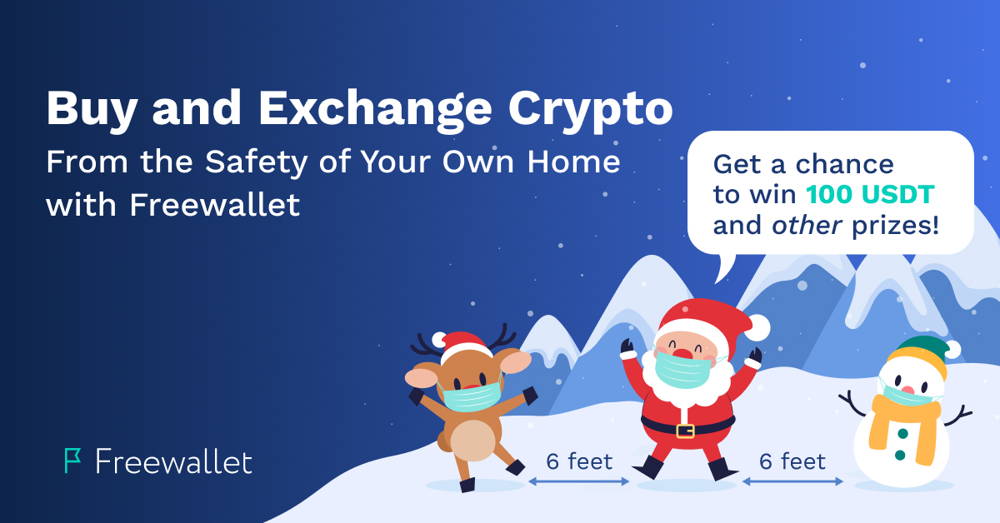 Buy and Exchange Crypto
From the Safety of Your Own Home with Freewallet

Get a chance to win 100 USDT and other prizes!

Freewallet

6 feet

6 feet